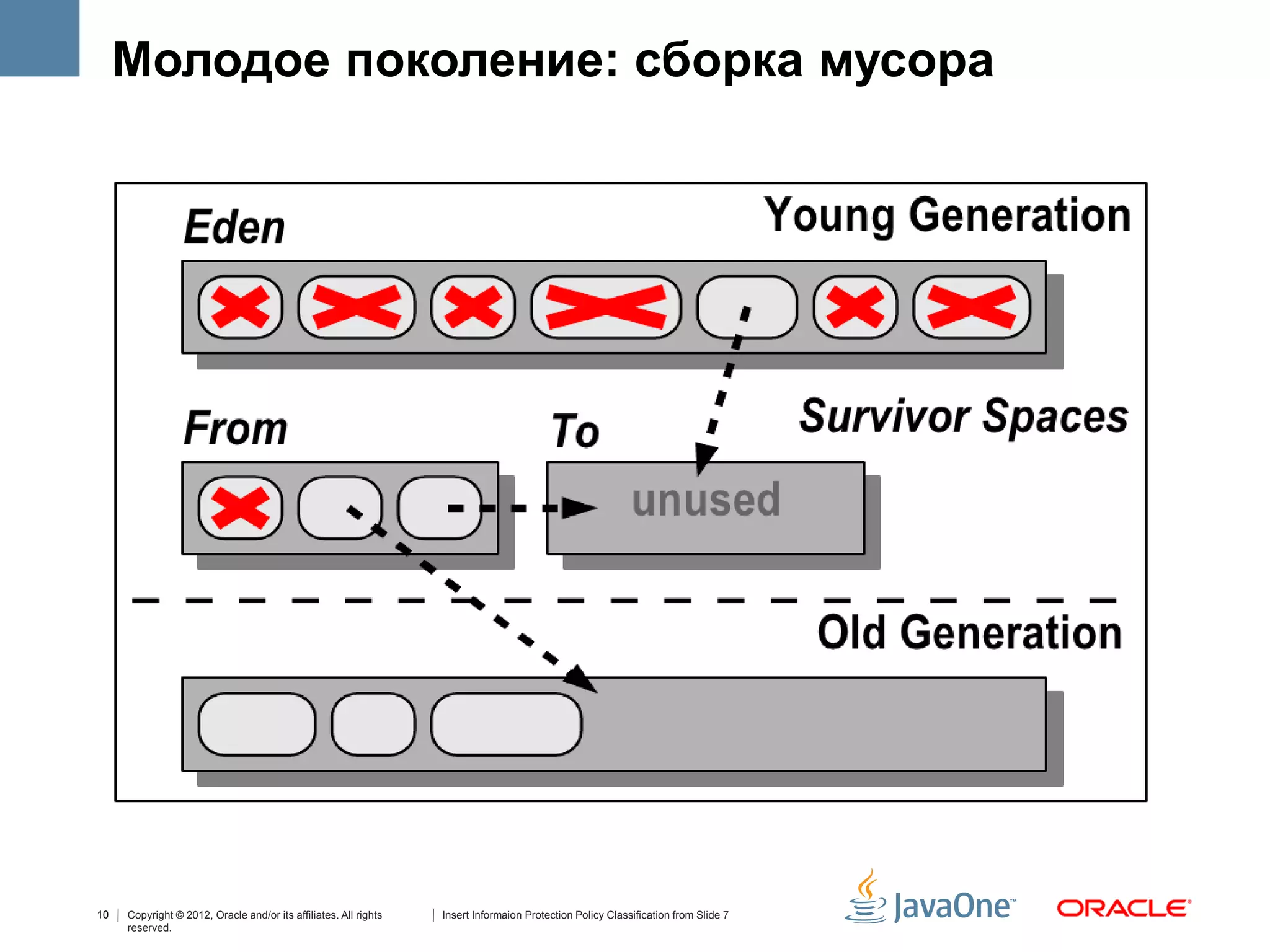 Молодое поколение: сборка мусора

Eden

Young Generation

From

To

Survivor Spaces

unused

Old Generation

10 | Copyright © 2012, Oracle and/or its affiliates. All rights reserved.

| Insert Informaion Protection Policy Classification from Slide 7

JavaOne™

ORACLE®